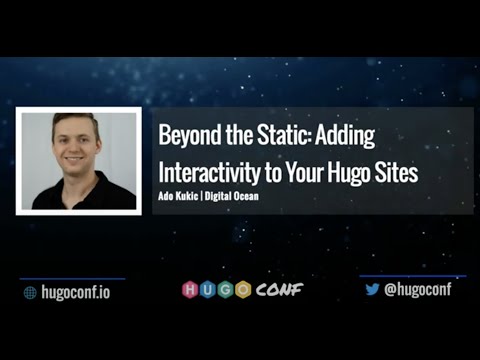 Beyond the Static: Adding Interactivity to Your Hugo Sites
Ado Kukic | Digital Ocean

hugoconf.io

HUGO CONF

@hugoconf